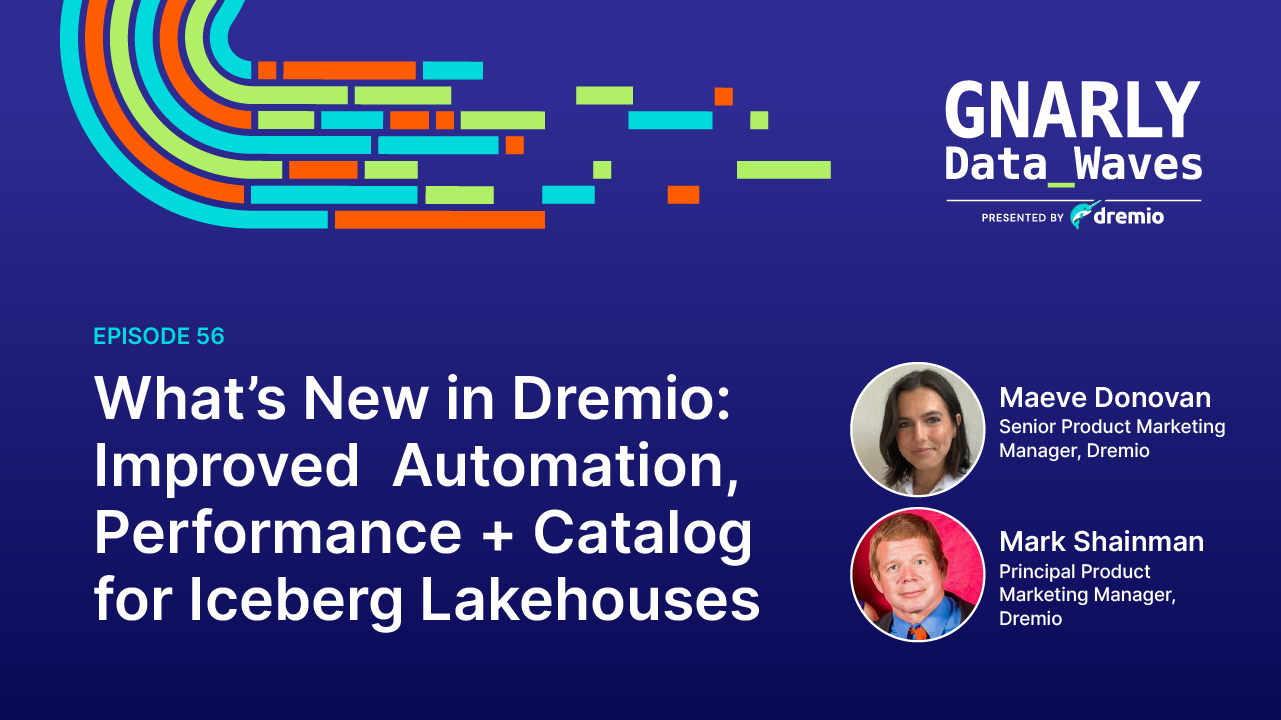 GNARLY
Data_Waves
PRESENTED BY dremio

EPISODE 56

What's New in Dremio: Improved Automation, Performance + Catalog for Iceberg Lakehouses

Maeve Donovan
Senior Product Marketing Manager, Dremio

Mark Shainman
Principal Product Marketing Manager, Dremio